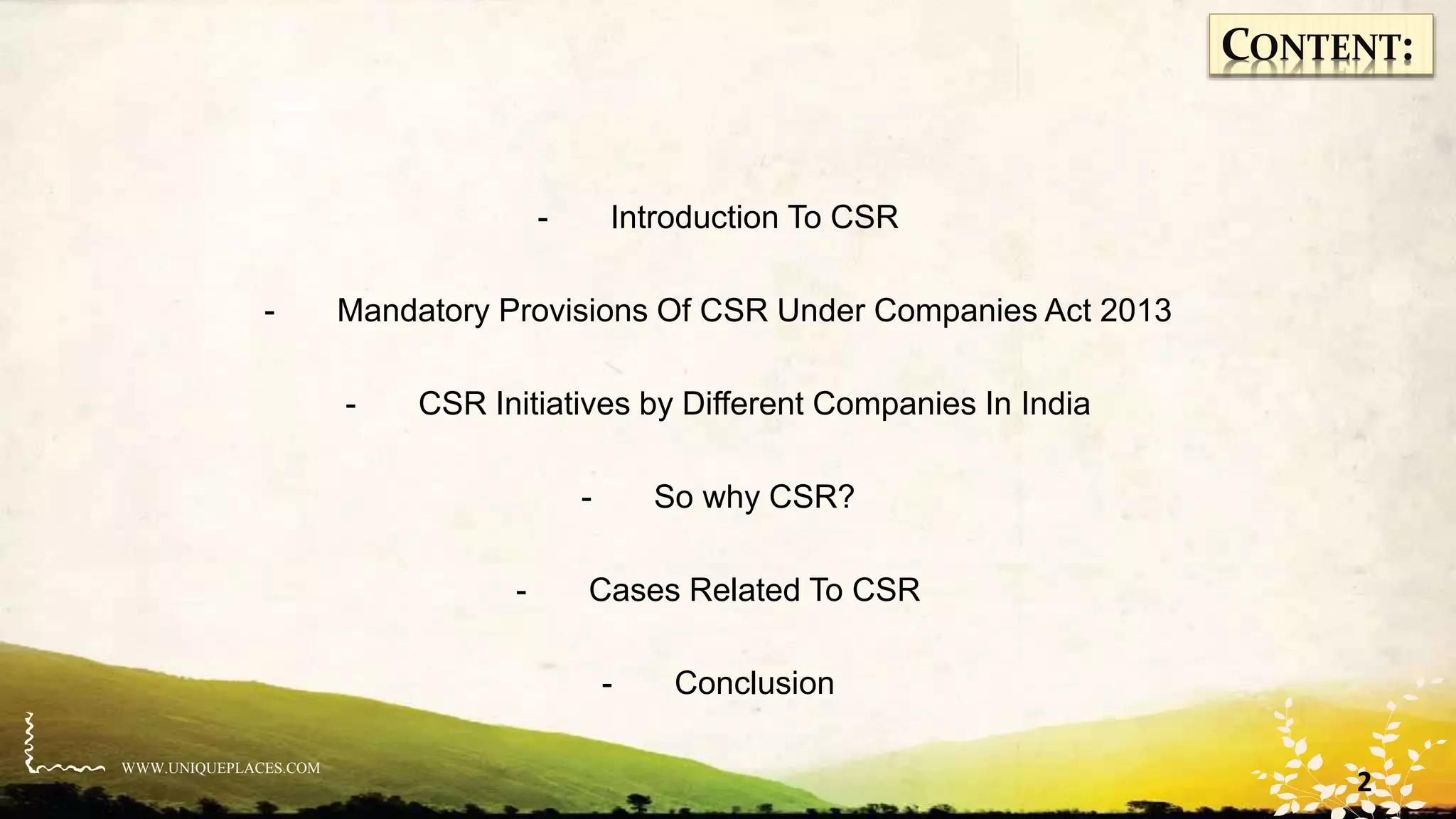 CONTENT:

- Introduction To CSR

- Mandatory Provisions Of CSR Under Companies Act 2013

- CSR Initiatives by Different Companies In India

- So why CSR?

- Cases Related To CSR

- Conclusion

WWW.UNIQUEPLACES.COM

2